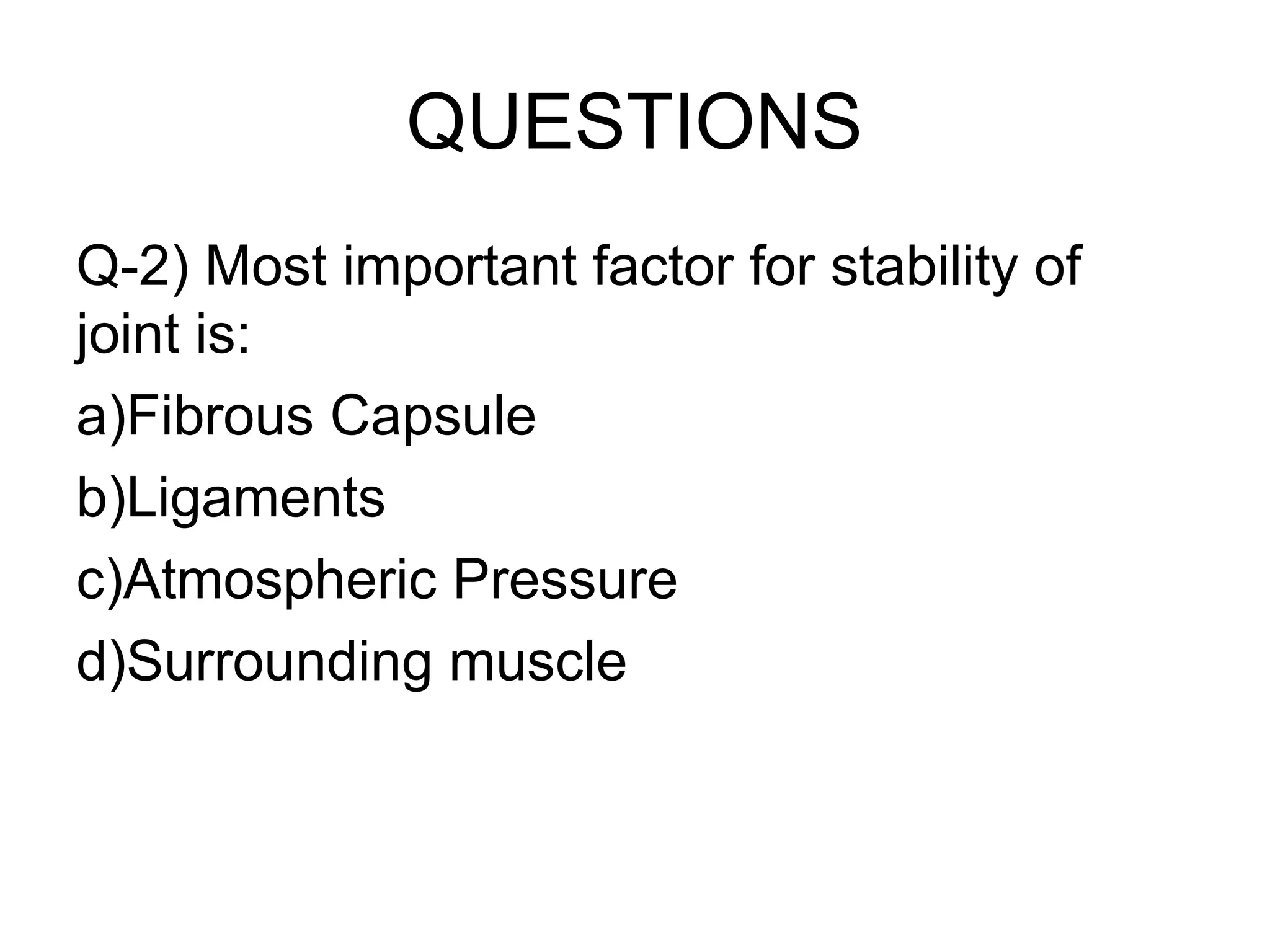 QUESTIONS

Q-2) Most important factor for stability of joint is:

a)Fibrous Capsule

b)Ligaments

c)Atmospheric Pressure

d)Surrounding muscle